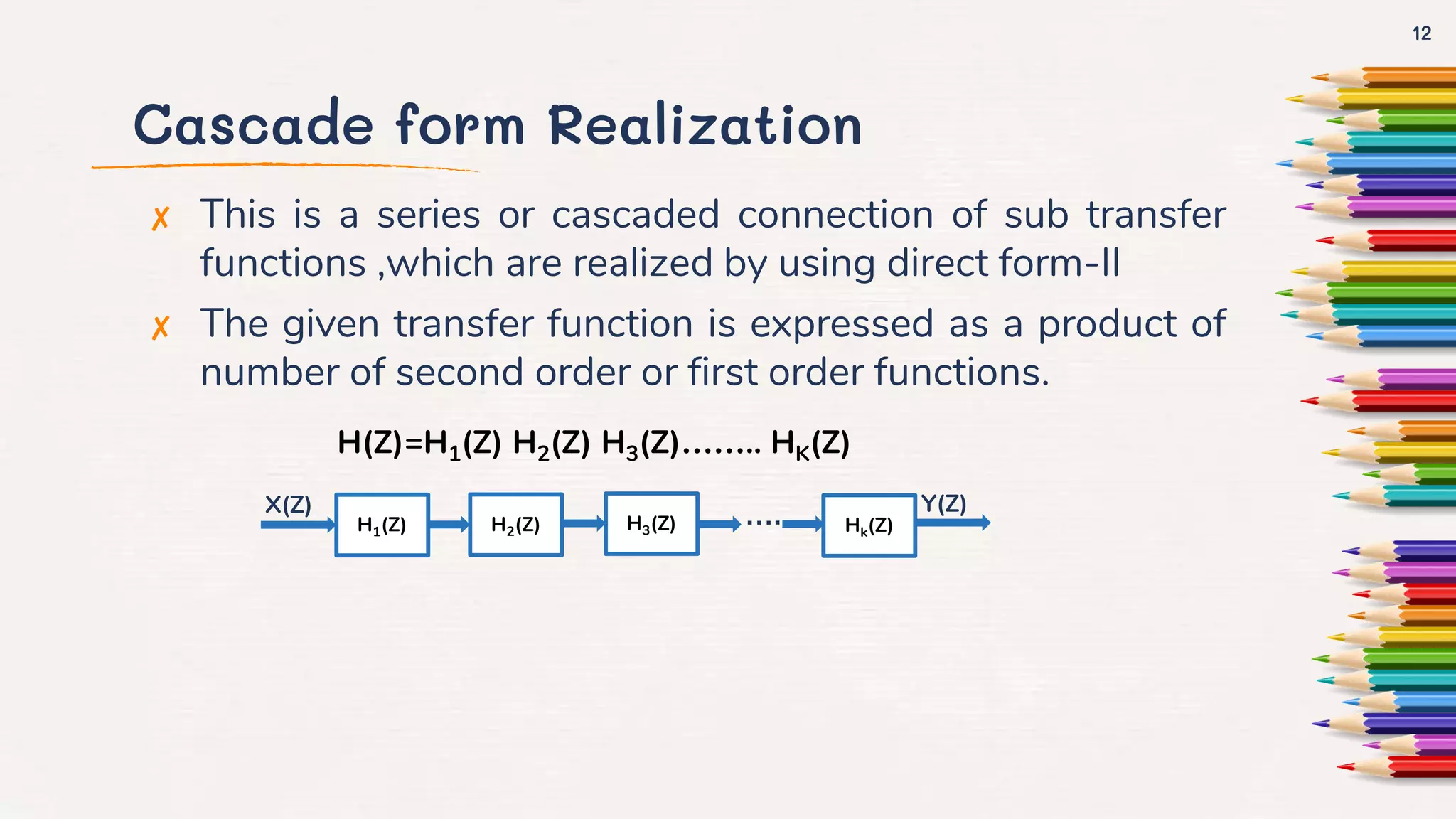 12

Cascade form Realization

✗ This is a series or cascaded connection of sub transfer functions ,which are realized by using direct form-II

✗ The given transfer function is expressed as a product of number of second order or first order functions.

$H(Z)=H_1(Z)\ H_2(Z)\ H_3(Z)........\ H_K(Z)$

X(Z) $H_1(Z)$ $H_2(Z)$ $H_3(Z)$ .... $H_k(Z)$ Y(Z)